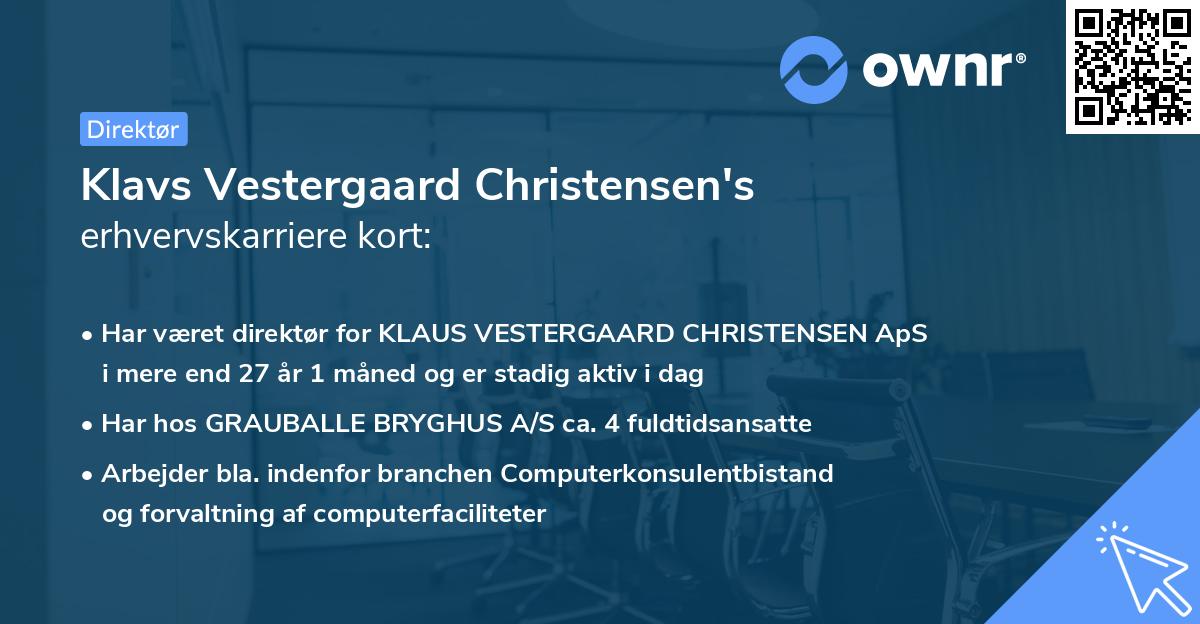 ownr®

Direktør

Klavs Vestergaard Christensen's
erhvervskarriere kort:

• Har været direktør for KLAUS VESTERGAARD CHRISTENSEN ApS i mere end 27 år 1 måned og er stadig aktiv i dag

• Har hos GRAUBALLE BRYGHUS A/S ca. 4 fuldtidsansatte

• Arbejder bla. indenfor branchen Computerkonsulentbistand og forvaltning af computerfaciliteter